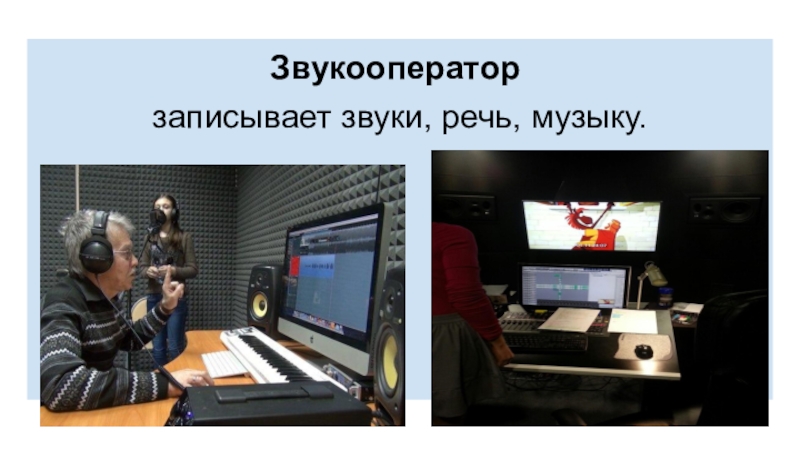 Звукооператор

записывает звуки, речь, музыку.